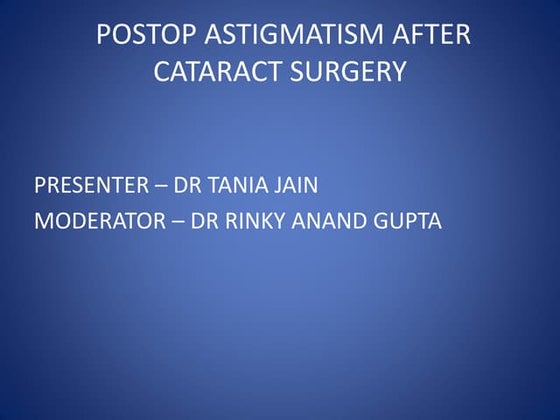 POSTOP ASTIGMATISM AFTER CATARACT SURGERY

PRESENTER – DR TANIA JAIN
MODERATOR – DR RINKY ANAND GUPTA